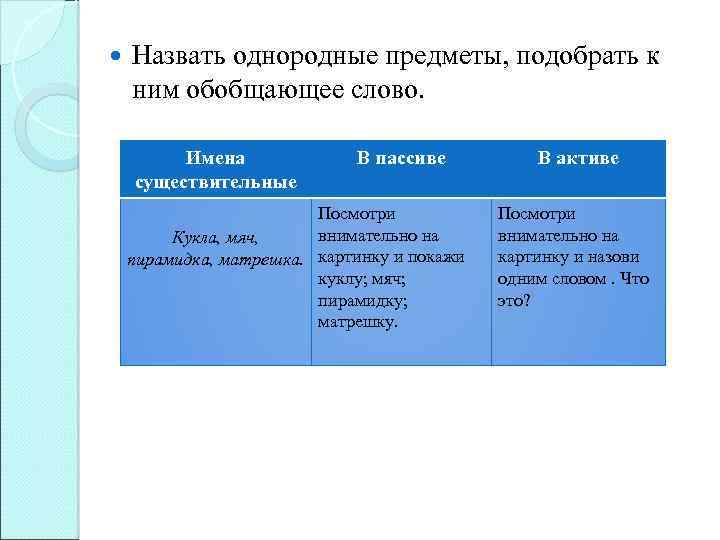 Назвать однородные предметы, подобрать к ним обобщающее слово.

| Имена существительные | В пассиве | В активе |
|---|---|---|
| Кукла, мяч, пирамидка, матрешка. | Посмотри внимательно на картинку и покажи куклу; мяч; пирамидку; матрешку. | Посмотри внимательно на картинку и назови одним словом . Что это? |